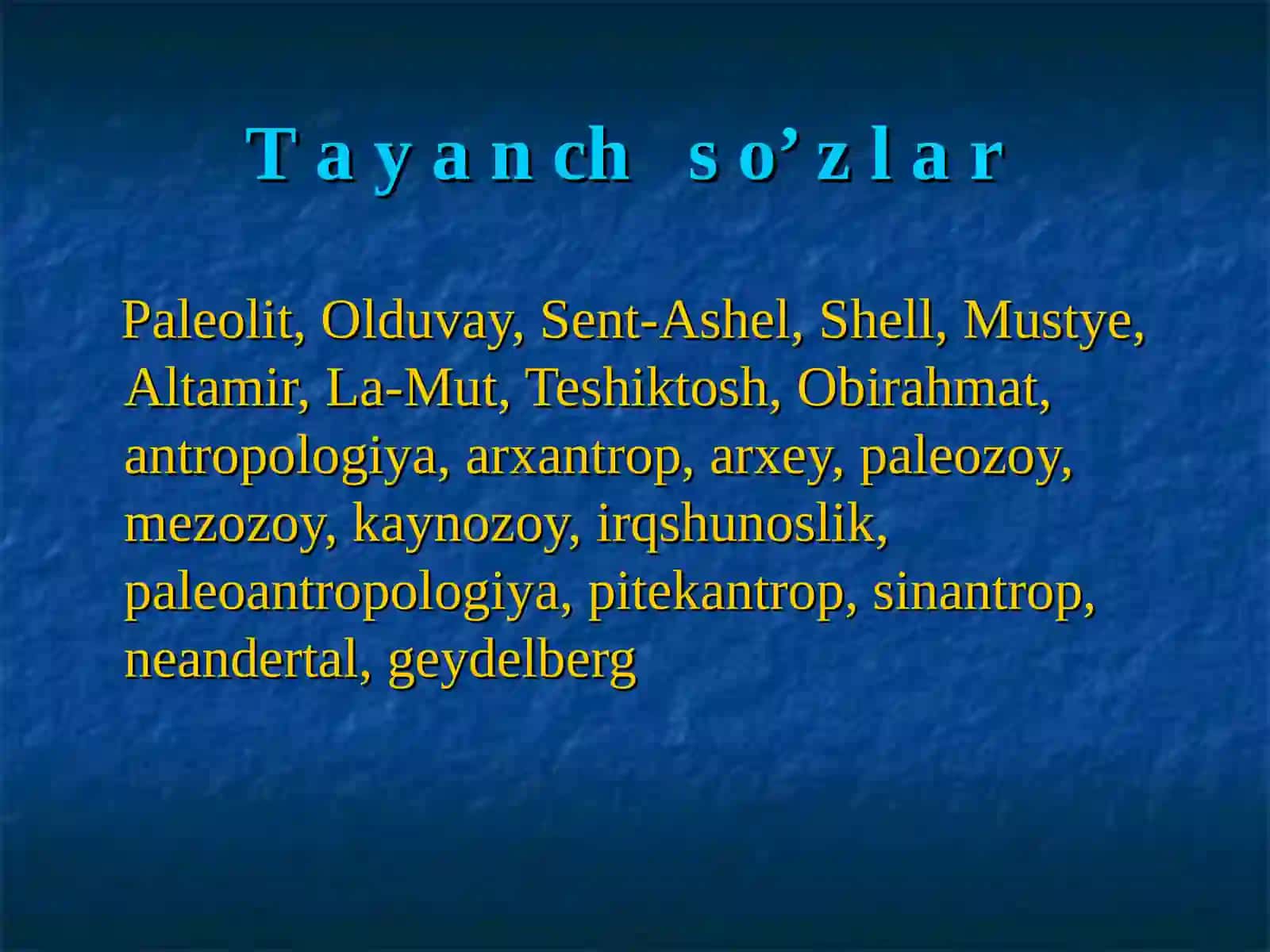 T a y a n ch s o' z l a r

Paleolit, Olduvay, Sent-Ashel, Shell, Mustye, Altamir, La-Mut, Teshiktosh, Obirahmat, antropologiya, arxantrop, arxey, paleozoy, mezozoy, kaynozoy, irqshunoslik, paleoantropologiya, pitekantrop, sinantrop, neandertal, geydelberg